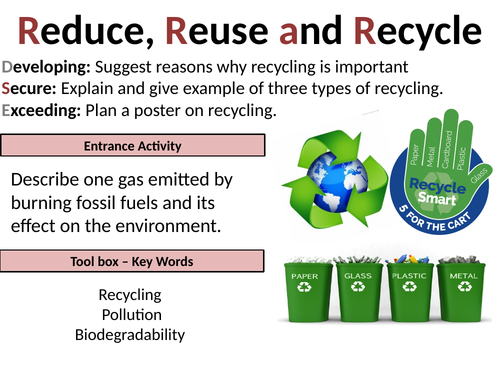 Reduce, Reuse and Recycle

Developing: Suggest reasons why recycling is important
Secure: Explain and give example of three types of recycling.
Exceeding: Plan a poster on recycling.

Entrance Activity

Describe one gas emitted by burning fossil fuels and its effect on the environment.

Tool box – Key Words

Recycling
Pollution
Biodegradability

Paper
Metal
Cardboard
Plastic
Glass
Recycle
Smart
5 FOR THE CART

PAPER
GLASS
PLASTIC
METAL